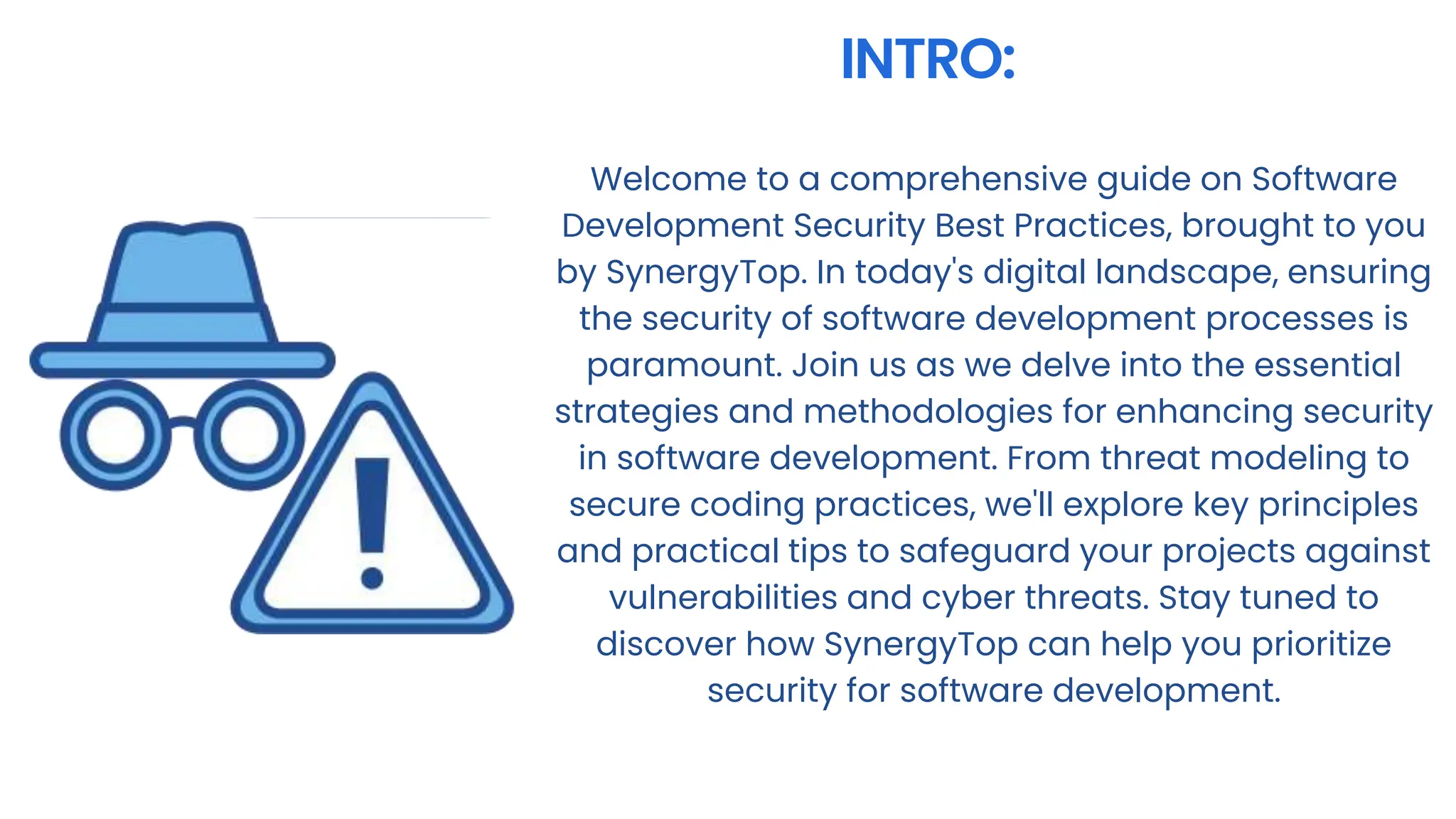 INTRO:

Welcome to a comprehensive guide on Software Development Security Best Practices, brought to you by SynergyTop. In today's digital landscape, ensuring the security of software development processes is paramount. Join us as we delve into the essential strategies and methodologies for enhancing security in software development. From threat modeling to secure coding practices, we'll explore key principles and practical tips to safeguard your projects against vulnerabilities and cyber threats. Stay tuned to discover how SynergyTop can help you prioritize security for software development.